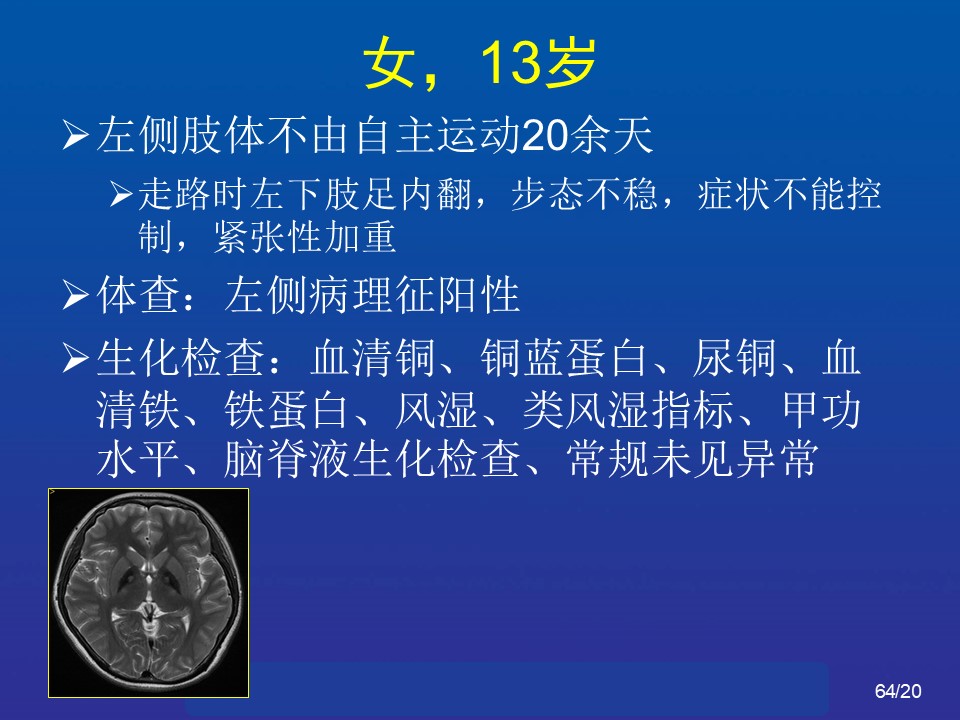 女，13岁

➢左侧肢体不由自主运动20余天

➢走路时左下肢足内翻，步态不稳，症状不能控制，紧张性加重

➢体查：左侧病理征阳性

➢生化检查：血清铜、铜蓝蛋白、尿铜、血清铁、铁蛋白、风湿、类风湿指标、甲功水平、脑脊液生化检查、常规未见异常

64/20